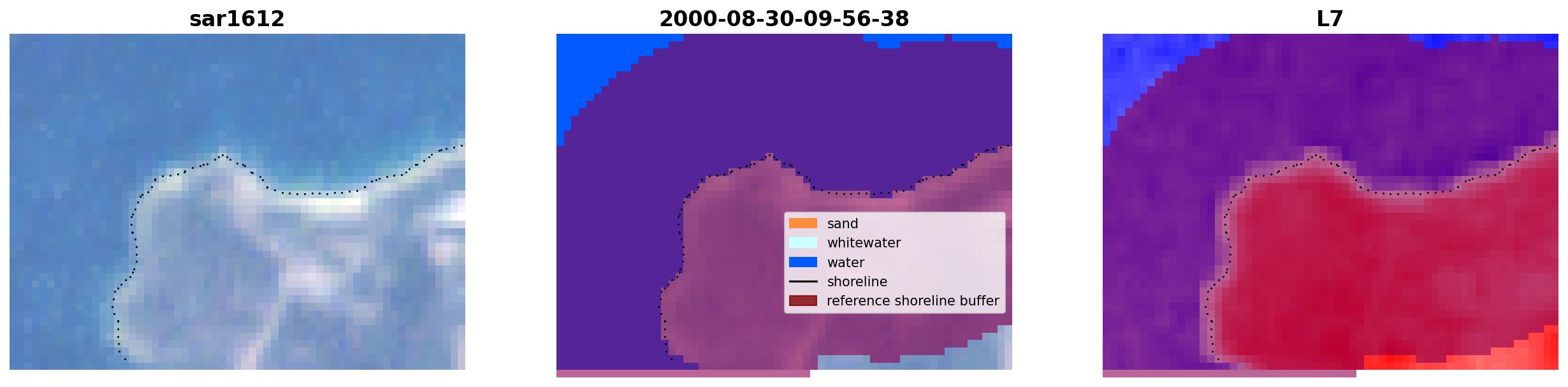 sar1612

2000-08-30-09-56-38

sand
whitewater
water
shoreline
reference shoreline buffer

L7